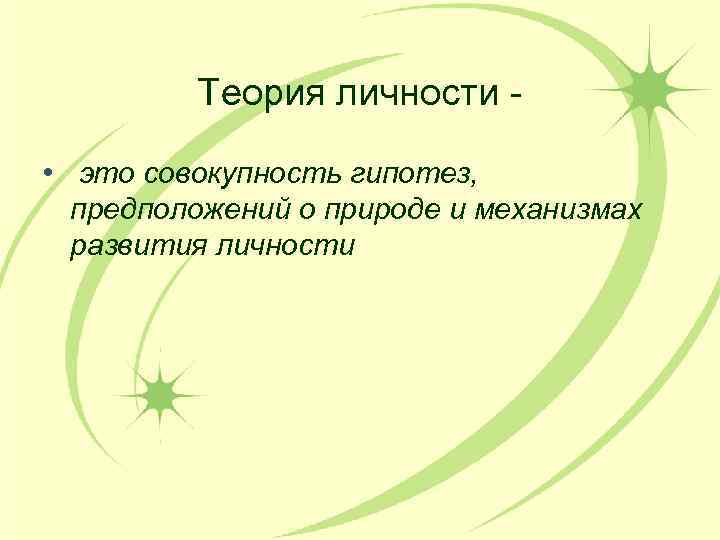 Теория личности -

• это совокупность гипотез, предположений о природе и механизмах развития личности